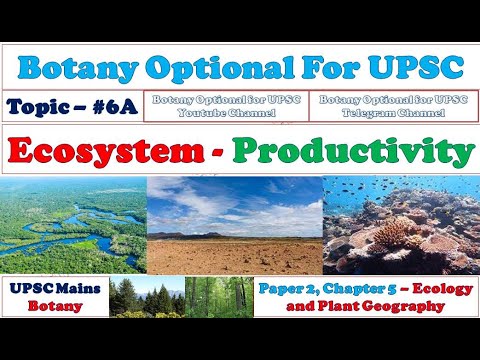 Botany Optional For UPSC

Topic – #6A

Botany Optional for UPSC Youtube Channel

Botany Optional for UPSC Telegram Channel

Ecosystem - Productivity

UPSC Mains Botany

Paper 2, Chapter 5 – Ecology and Plant Geography